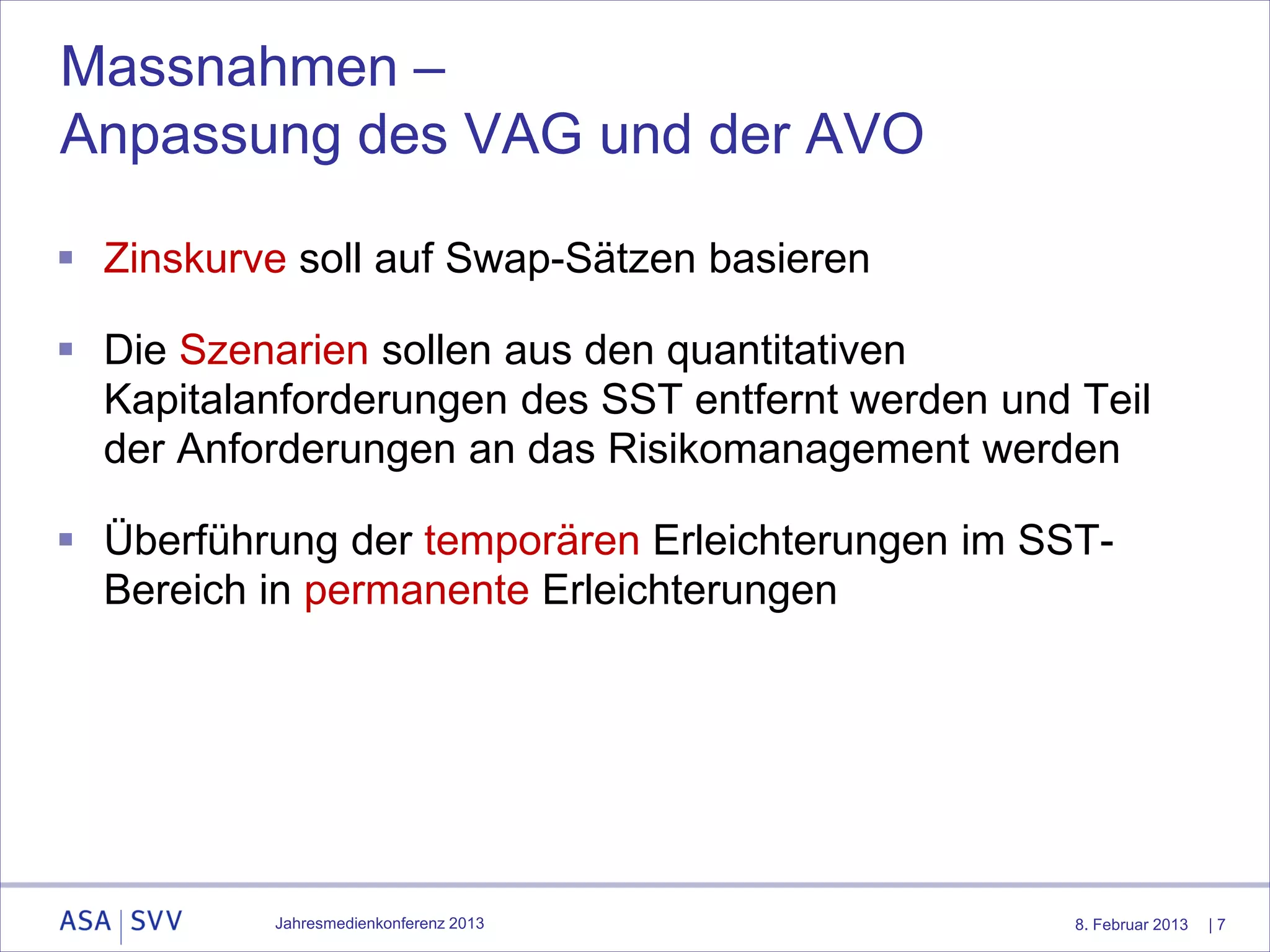 Massnahmen –
Anpassung des VAG und der AVO

▪ Zinskurve soll auf Swap-Sätzen basieren

▪ Die Szenarien sollen aus den quantitativen Kapitalanforderungen des SST entfernt werden und Teil der Anforderungen an das Risikomanagement werden

▪ Überführung der temporären Erleichterungen im SST-Bereich in permanente Erleichterungen

ASA | SVV    Jahresmedienkonferenz 2013    8. Februar 2013    | 7